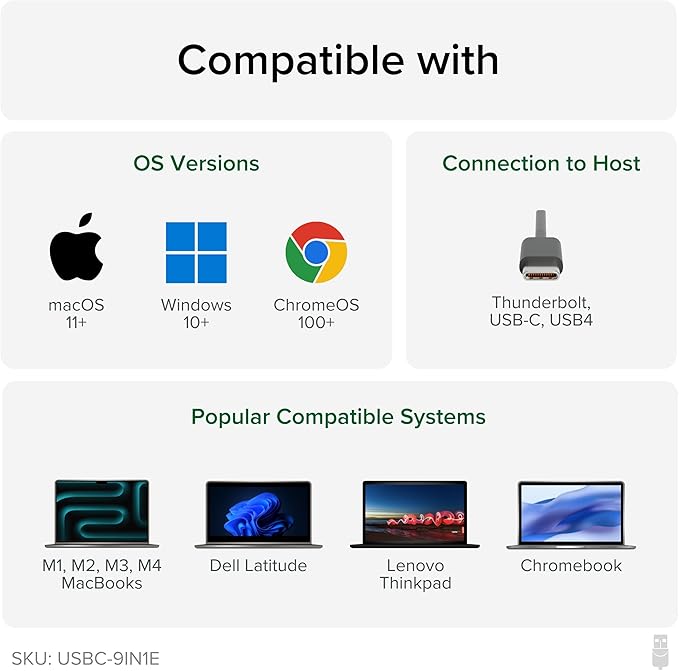 Compatible with

OS Versions

macOS
11+

Windows
10+

ChromeOS
100+

Connection to Host

Thunderbolt,
USB-C, USB4

Popular Compatible Systems

M1, M2, M3, M4
MacBooks

Dell Latitude

Lenovo
Thinkpad

Chromebook

SKU: USBC-9IN1E